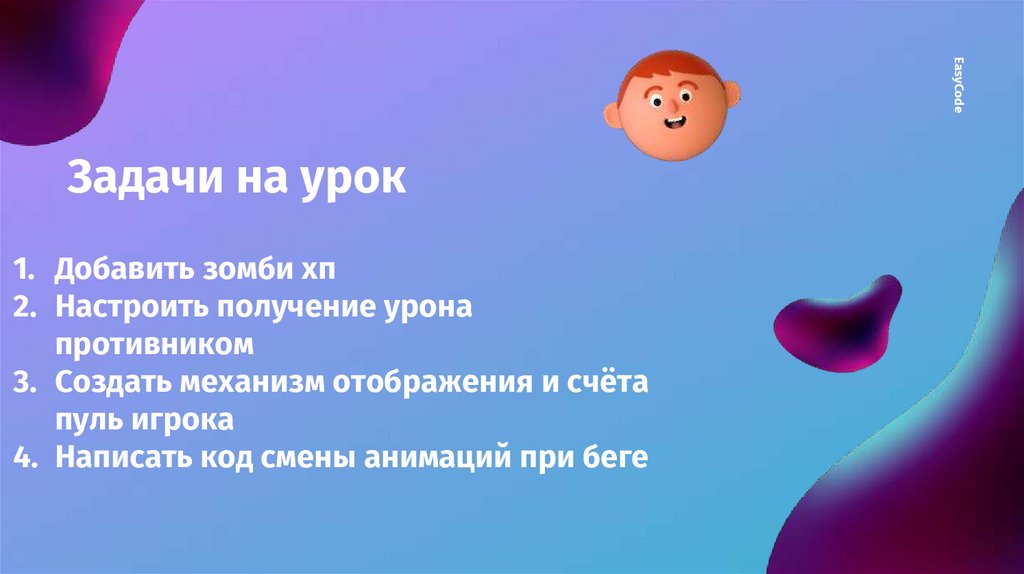 EasyCode

Задачи на урок

1. Добавить зомби хп
2. Настроить получение урона противником
3. Создать механизм отображения и счёта пуль игрока
4. Написать код смены анимаций при беге